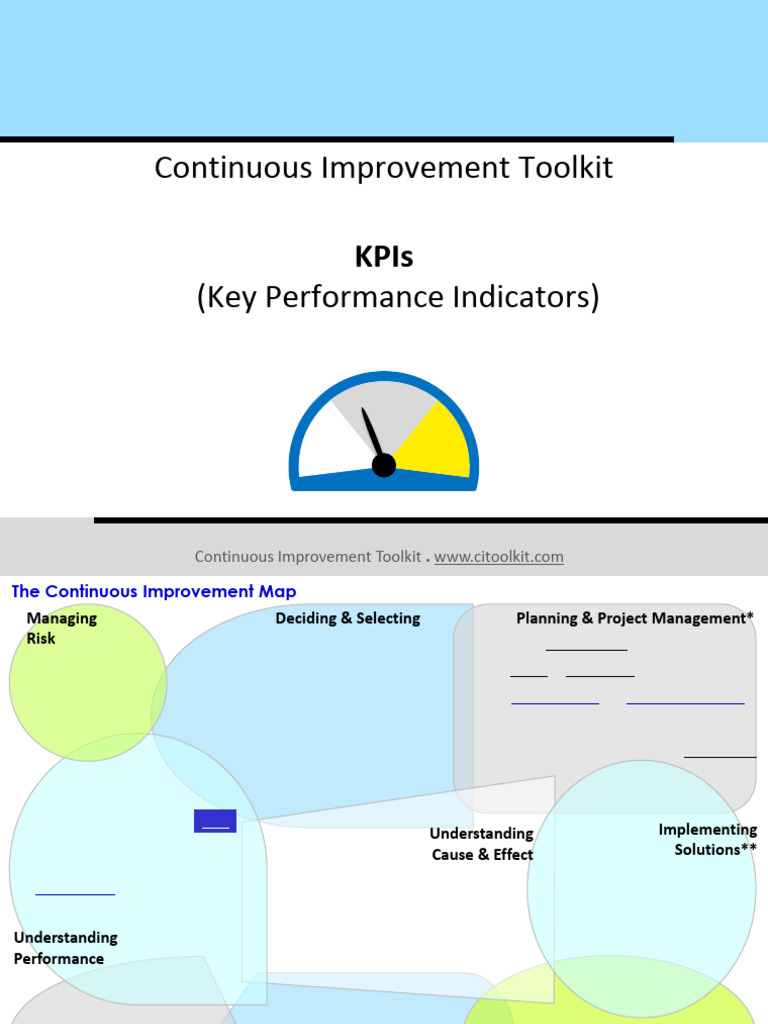 Continuous Improvement Toolkit

KPIs
(Key Performance Indicators)

Continuous Improvement Toolkit . www.citoolkit.com

The Continuous Improvement Map

Managing Risk

Deciding & Selecting

Planning & Project Management*

Understanding Cause & Effect

Implementing Solutions**

Understanding Performance